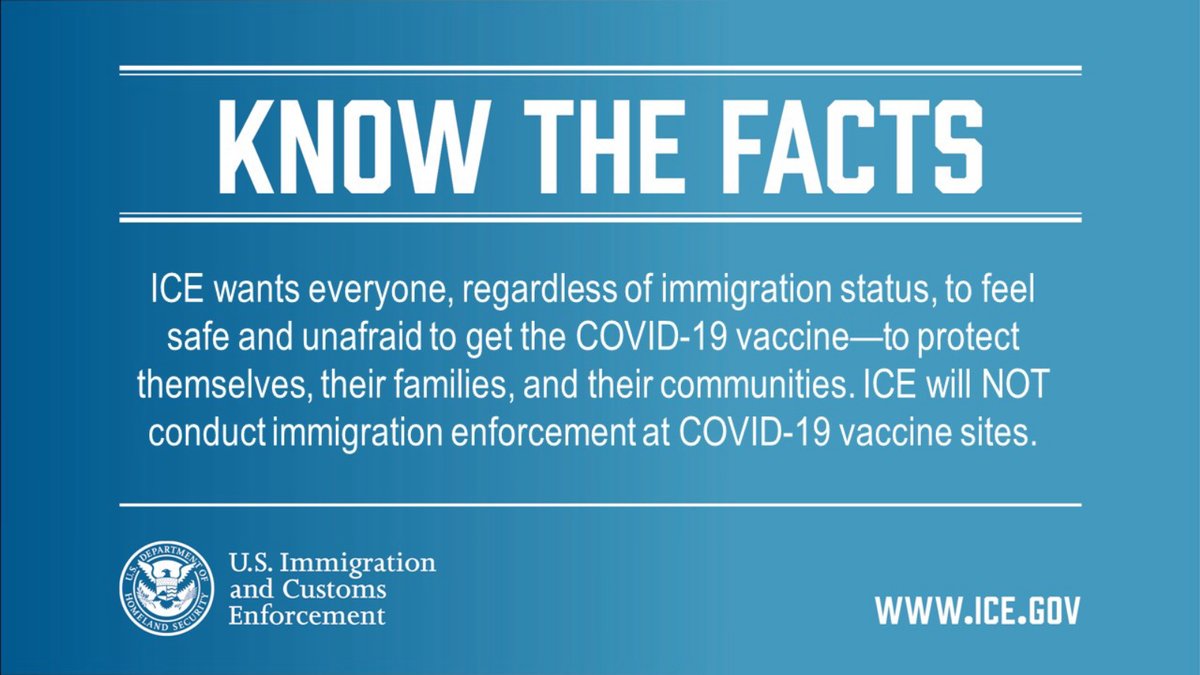 KNOW THE FACTS

ICE wants everyone, regardless of immigration status, to feel safe and unafraid to get the COVID-19 vaccine—to protect themselves, their families, and their communities. ICE will NOT conduct immigration enforcement at COVID-19 vaccine sites.

U.S. DEPARTMENT OF HOMELAND SECURITY

U.S. Immigration and Customs Enforcement

WWW.ICE.GOV